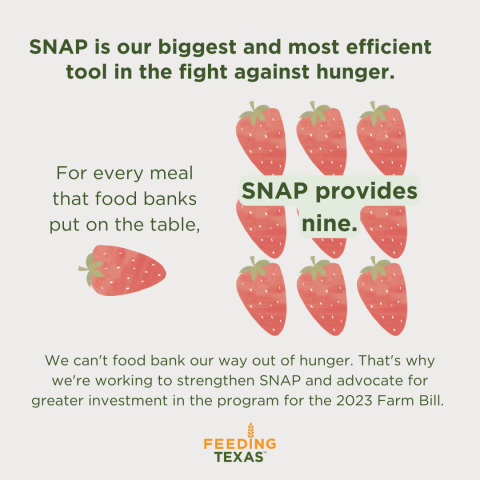 SNAP is our biggest and most efficient tool in the fight against hunger.

For every meal that food banks put on the table,

SNAP provides nine.

We can't food bank our way out of hunger. That's why we're working to strengthen SNAP and advocate for greater investment in the program for the 2023 Farm Bill.

FEEDING TEXAS